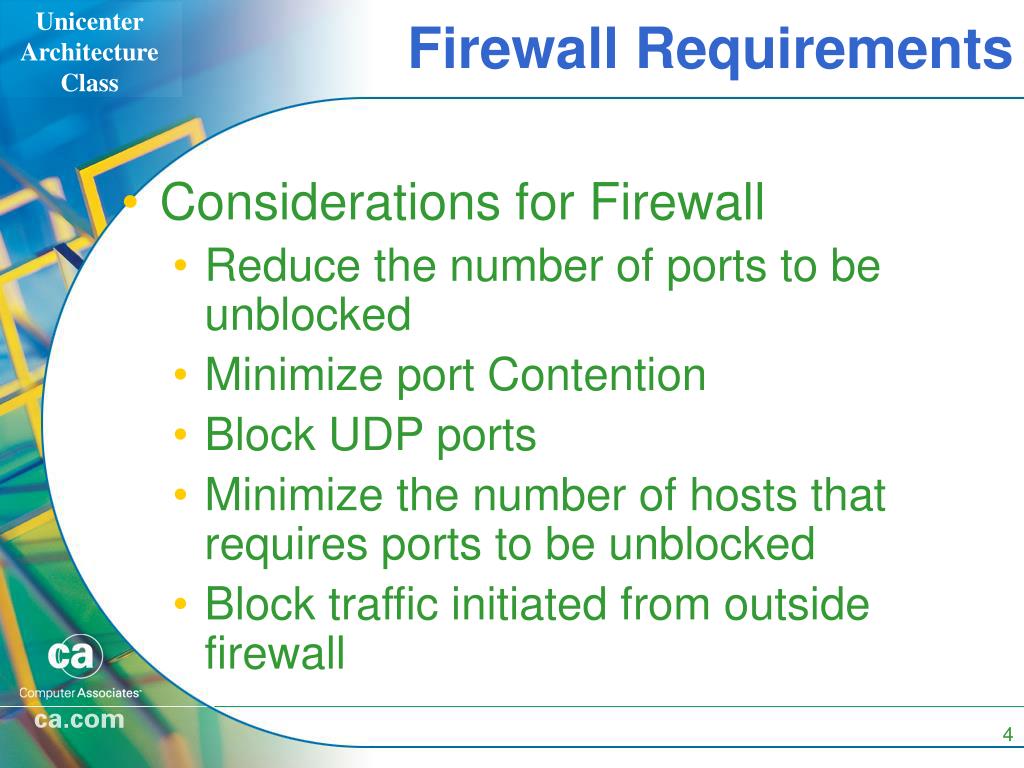 Unicenter Architecture Class

Firewall Requirements

• Considerations for Firewall
  • Reduce the number of ports to be unblocked
  • Minimize port Contention
  • Block UDP ports
  • Minimize the number of hosts that requires ports to be unblocked
  • Block traffic initiated from outside firewall

ca
Computer Associates™
ca.com

4